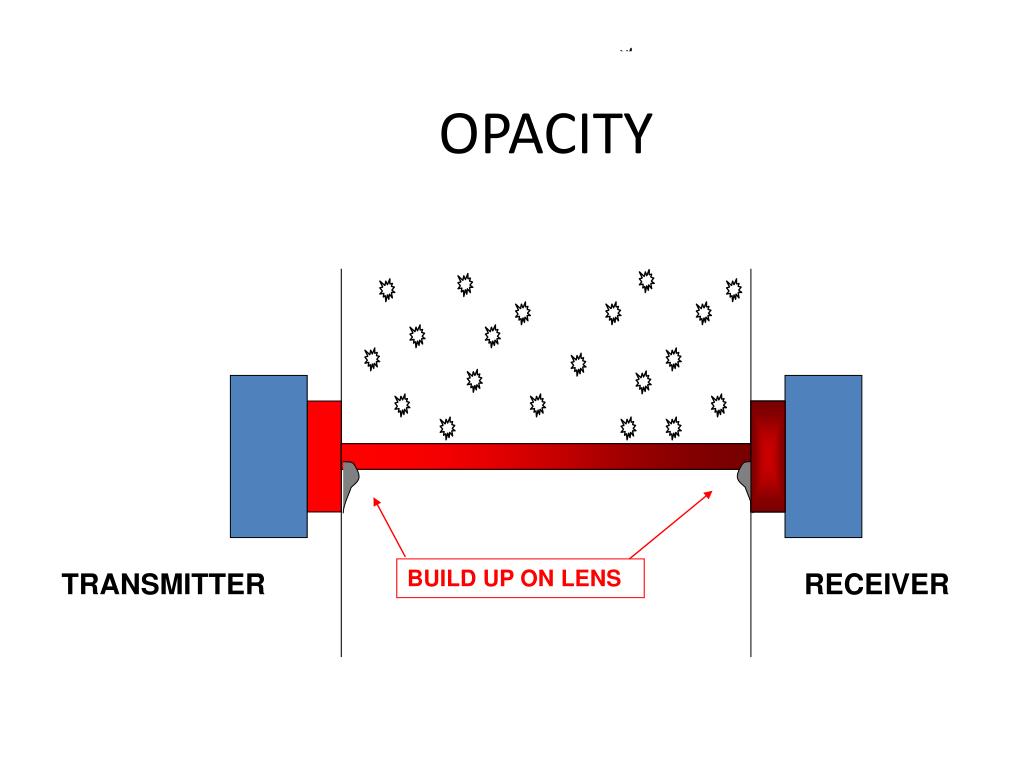 OPACITY

TRANSMITTER

BUILD UP ON LENS

RECEIVER